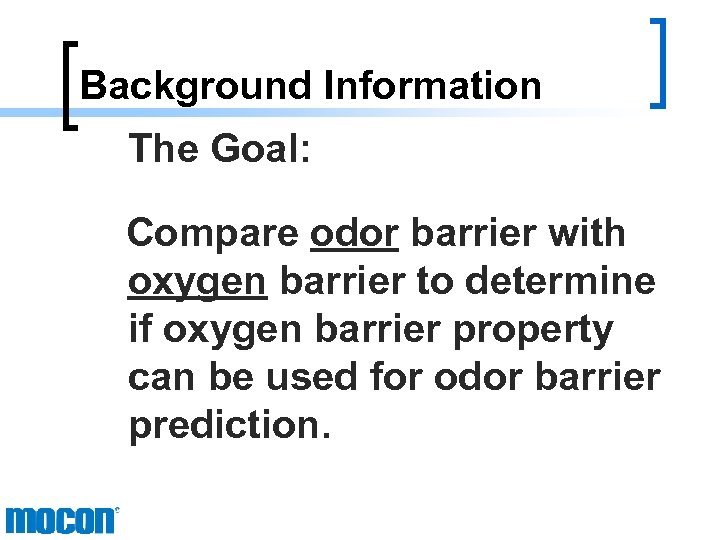 Background Information

The Goal:

Compare odor barrier with oxygen barrier to determine if oxygen barrier property can be used for odor barrier prediction.

mocon